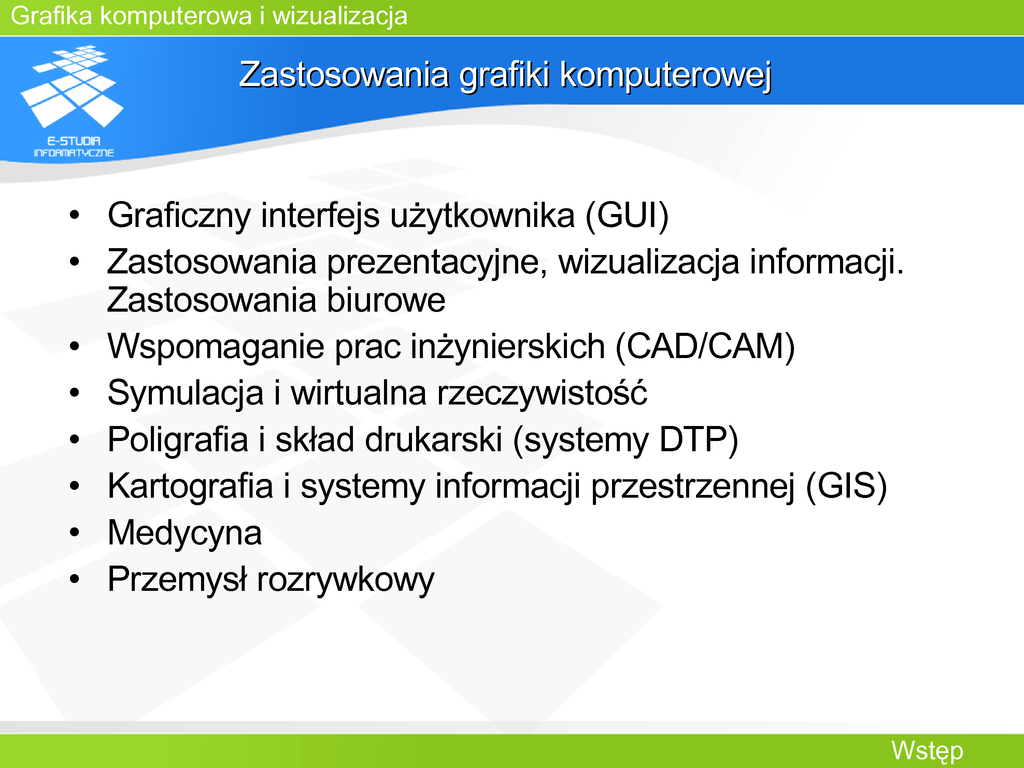 Grafika komputerowa i wizualizacja

E-STUDIA INFORMATYCZNE

Zastosowania grafiki komputerowej

• Graficzny interfejs użytkownika (GUI)
• Zastosowania prezentacyjne, wizualizacja informacji. Zastosowania biurowe
• Wspomaganie prac inżynierskich (CAD/CAM)
• Symulacja i wirtualna rzeczywistość
• Poligrafia i skład drukarski (systemy DTP)
• Kartografia i systemy informacji przestrzennej (GIS)
• Medycyna
• Przemysł rozrywkowy

Wstęp